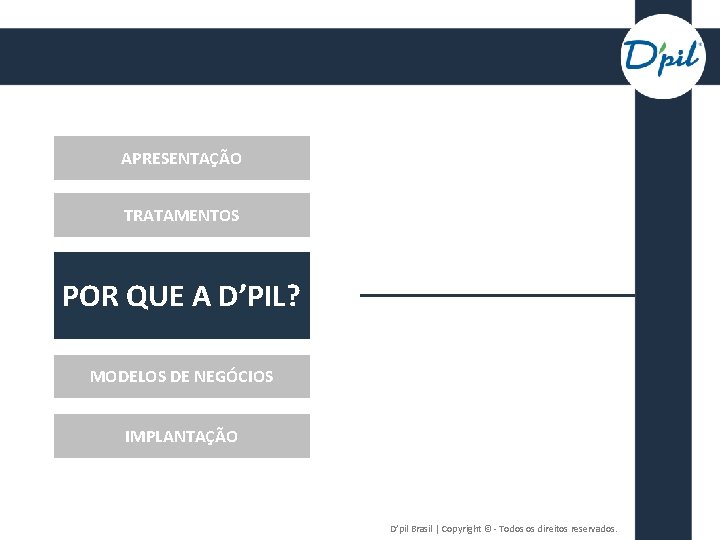 D'pil

APRESENTAÇÃO

TRATAMENTOS

POR QUE A D'PIL?

MODELOS DE NEGÓCIOS

IMPLANTAÇÃO

D'pil Brasil | Copyright © - Todos os direitos reservados.